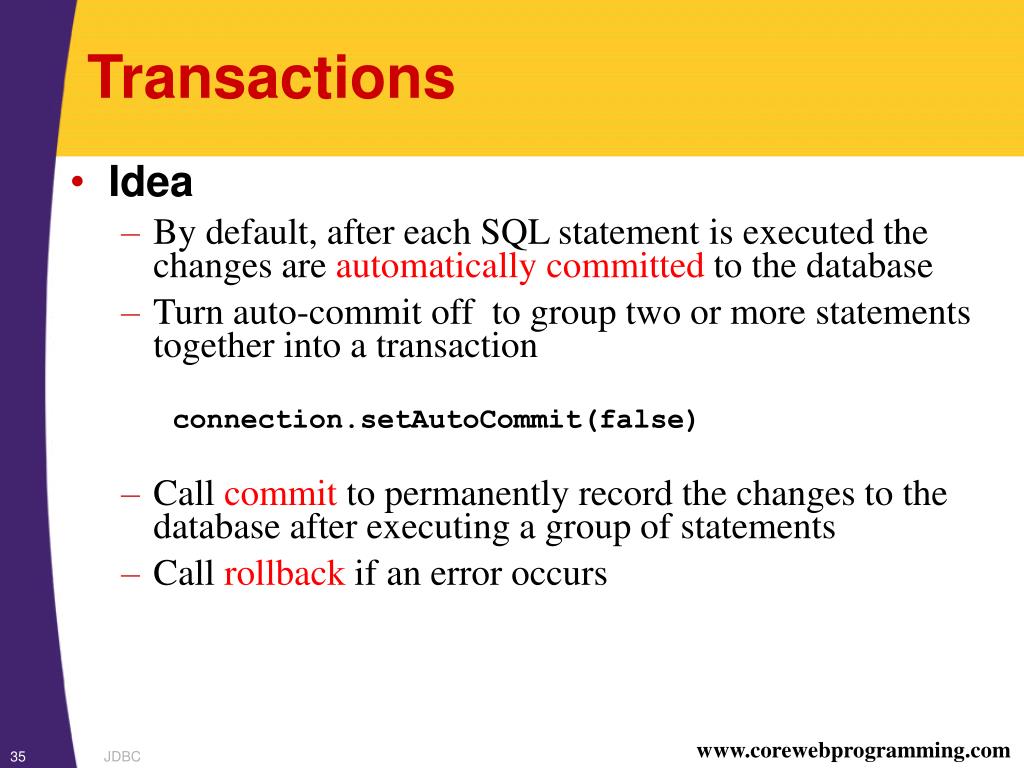 Transactions

• Idea

– By default, after each SQL statement is executed the changes are automatically committed to the database

– Turn auto-commit off to group two or more statements together into a transaction

connection.setAutoCommit(false)

– Call commit to permanently record the changes to the database after executing a group of statements

– Call rollback if an error occurs

35 JDBC www.corewebprogramming.com